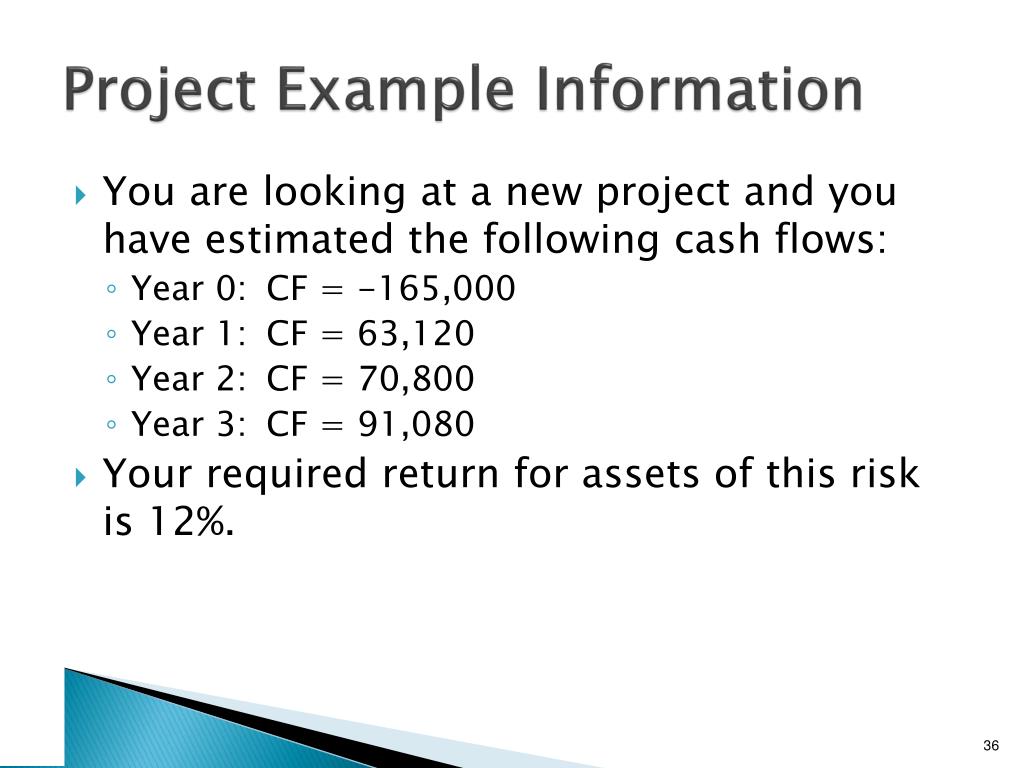 Project Example Information

You are looking at a new project and you have estimated the following cash flows:

Year 0: CF = -165,000

Year 1: CF = 63,120

Year 2: CF = 70,800

Year 3: CF = 91,080

Your required return for assets of this risk is 12%.

36